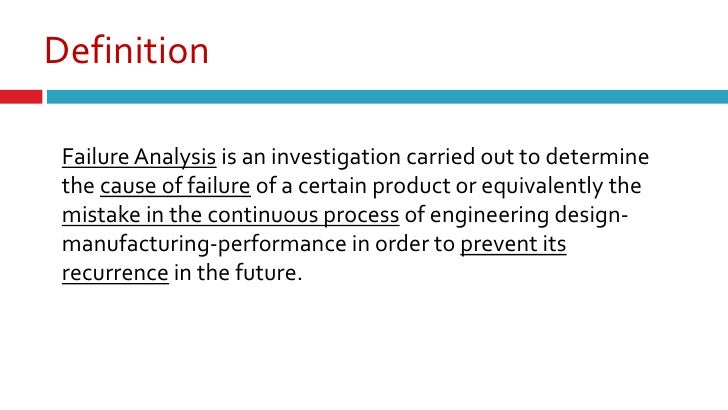 Definition

Failure Analysis is an investigation carried out to determine the cause of failure of a certain product or equivalently the mistake in the continuous process of engineering design-manufacturing-performance in order to prevent its recurrence in the future.